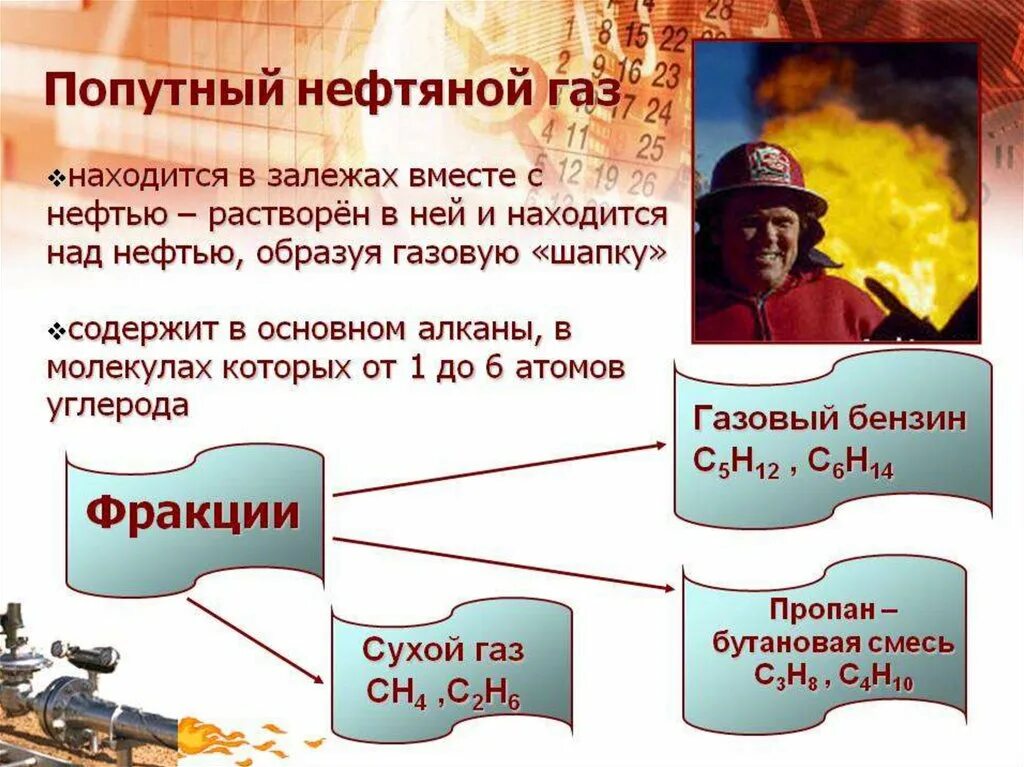 Попутный нефтяной газ

❖находится в залежах вместе с нефтью – растворён в ней и находится над нефтью, образуя газовую «шапку»

❖содержит в основном алканы, в молекулах которых от 1 до 6 атомов углерода

Фракции

Газовый бензин $C_5H_{12}$ , $C_6H_{14}$

Пропан – бутановая смесь $C_3H_8$ , $C_4H_{10}$

Сухой газ $CH_4$ ,$C_2H_6$